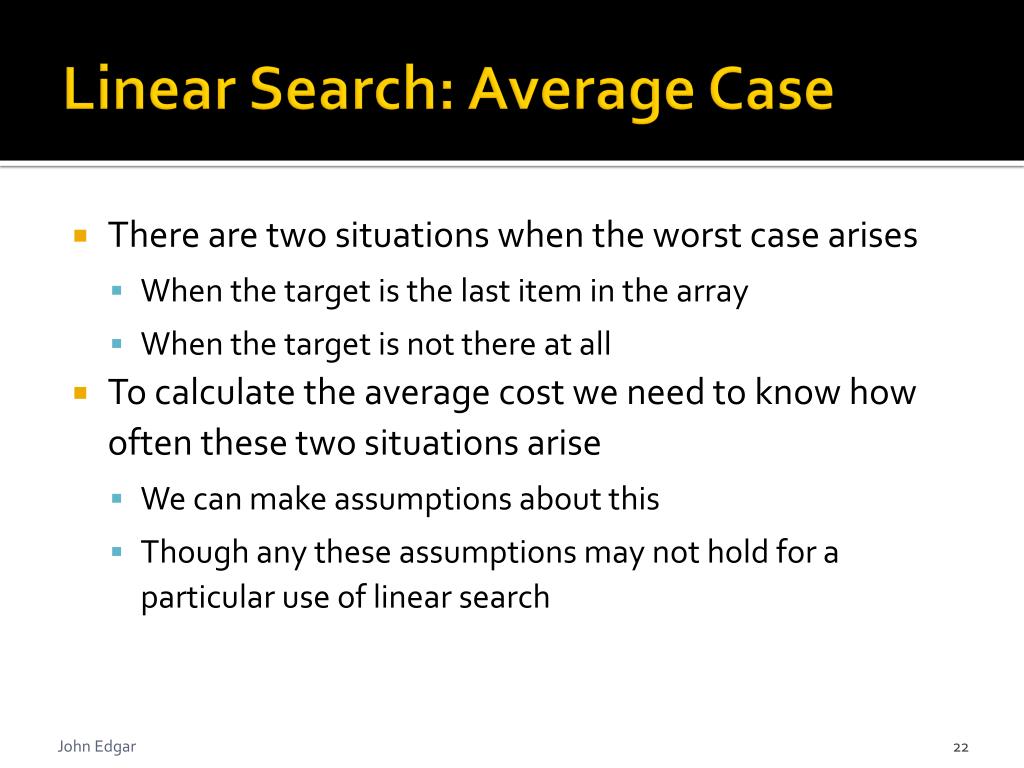 Linear Search: Average Case

▪ There are two situations when the worst case arises
 ▪ When the target is the last item in the array
 ▪ When the target is not there at all
▪ To calculate the average cost we need to know how often these two situations arise
 ▪ We can make assumptions about this
 ▪ Though any these assumptions may not hold for a particular use of linear search

John Edgar

22